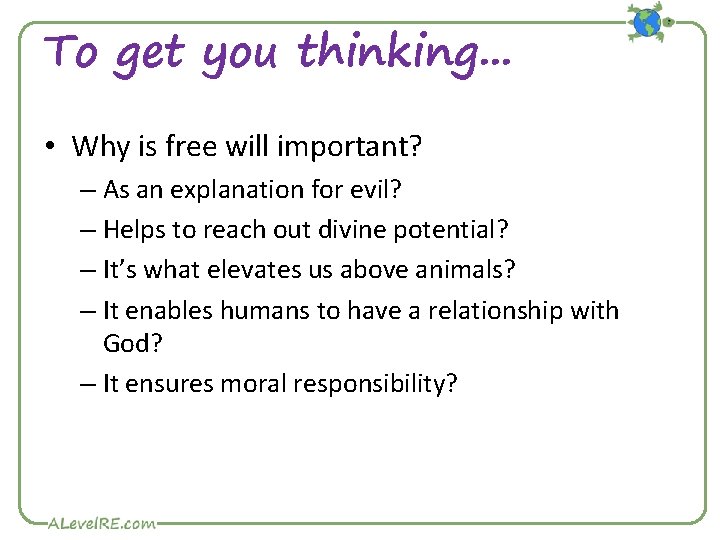 To get you thinking…

• Why is free will important?
– As an explanation for evil?
– Helps to reach out divine potential?
– It's what elevates us above animals?
– It enables humans to have a relationship with God?
– It ensures moral responsibility?

ALevelRE.com